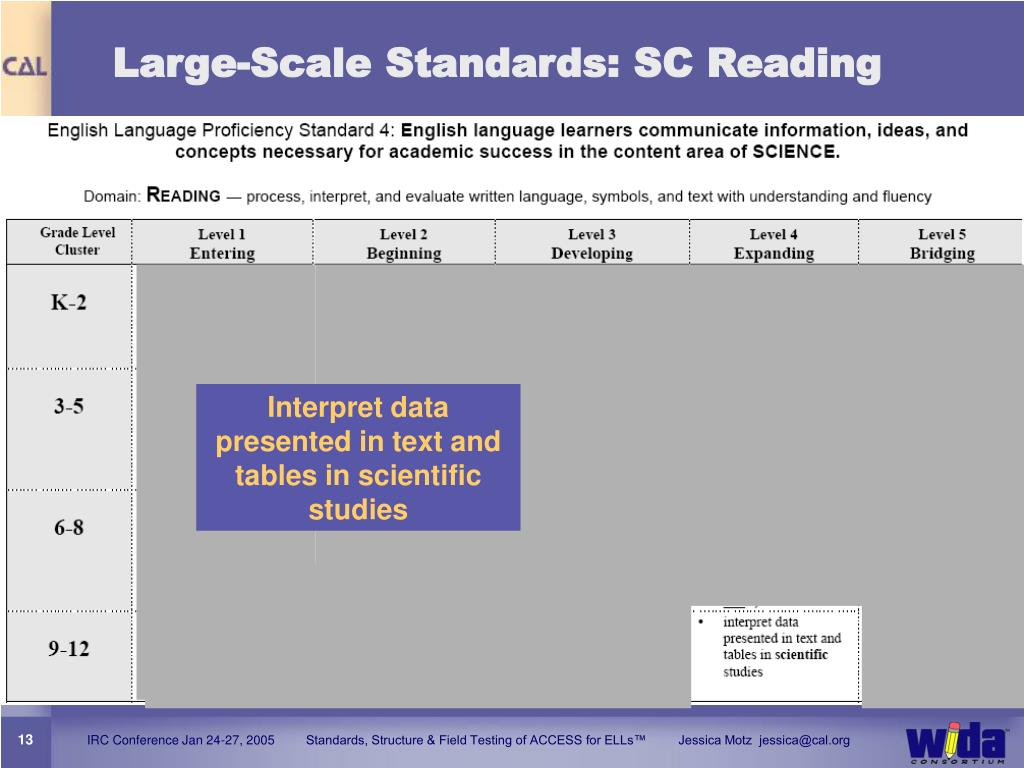 CAL

Large-Scale Standards: SC Reading

English Language Proficiency Standard 4: English language learners communicate information, ideas, and concepts necessary for academic success in the content area of SCIENCE.

Domain: READING — process, interpret, and evaluate written language, symbols, and text with understanding and fluency

| Grade Level Cluster | Level 1 Entering | Level 2 Beginning | Level 3 Developing | Level 4 Expanding | Level 5 Bridging |
|---|---|---|---|---|---|
| K-2 | | | | | |
| 3-5 | | | | | |
| 6-8 | | | | | |
| 9-12 | | | | • interpret data presented in text and tables in scientific studies | |

Interpret data presented in text and tables in scientific studies

13 IRC Conference Jan 24-27, 2005 Standards, Structure & Field Testing of ACCESS for ELLs™ Jessica Motz jessica@cal.org

wida CONSORTIUM